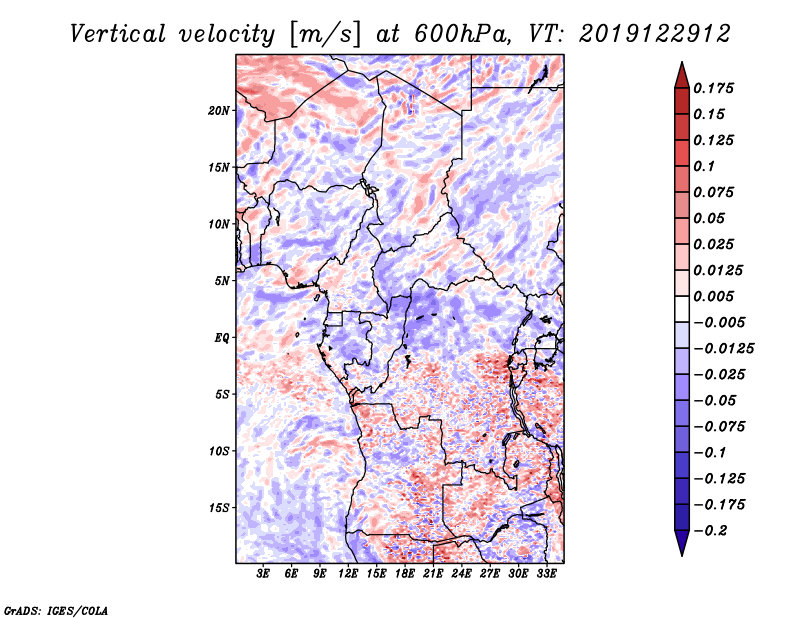 Vertical velocity [m/s] at 600hPa, VT: 2019122912

20N
15N
10N
5N
EQ
5S
10S
15S

3E 6E 9E 12E 15E 18E 21E 24E 27E 30E 33E

0.175
0.15
0.125
0.1
0.075
0.05
0.025
0.0125
0.005
−0.005
−0.0125
−0.025
−0.05
−0.075
−0.1
−0.125
−0.175
−0.2

GrADS: IGES/COLA